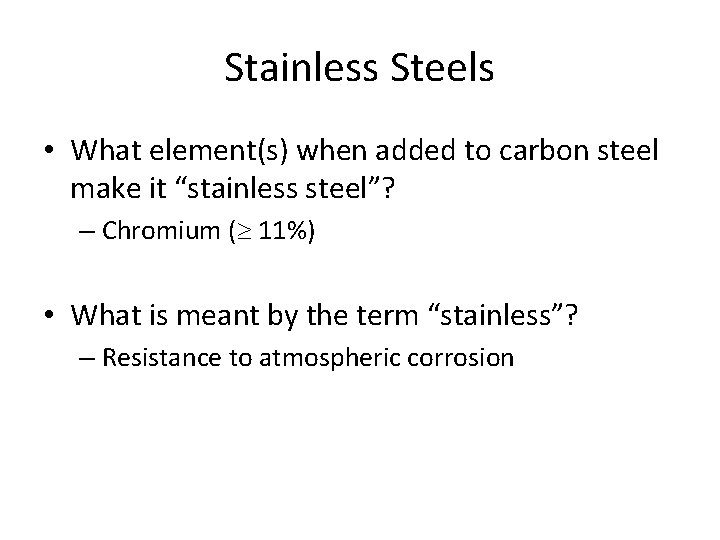 Stainless Steels

• What element(s) when added to carbon steel make it “stainless steel”?

– Chromium ($\geq$ 11%)

• What is meant by the term “stainless”?

– Resistance to atmospheric corrosion